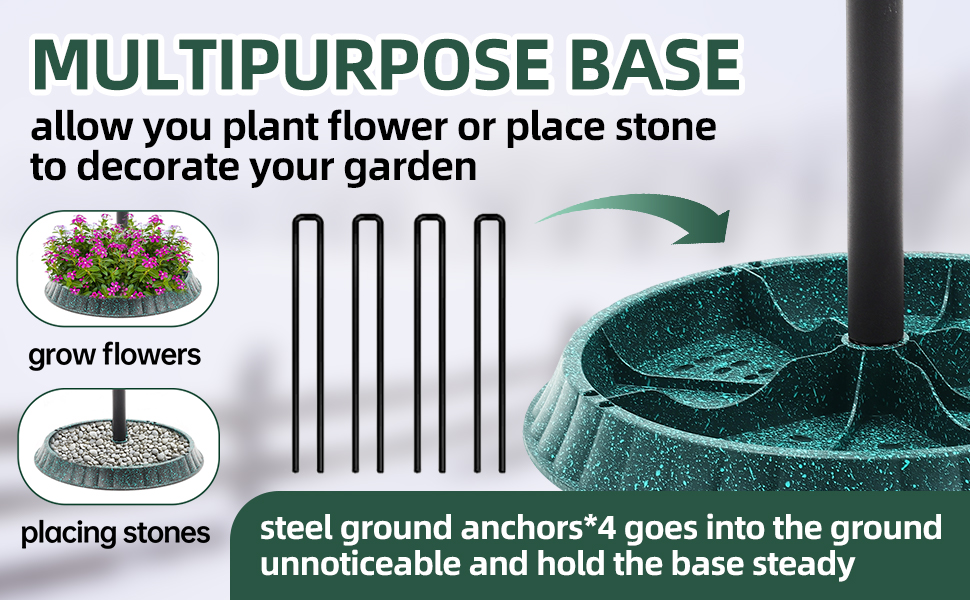 MULTIPURPOSE BASE
allow you plant flower or place stone to decorate your garden

grow flowers

placing stones

steel ground anchors*4 goes into the ground unnoticeable and hold the base steady